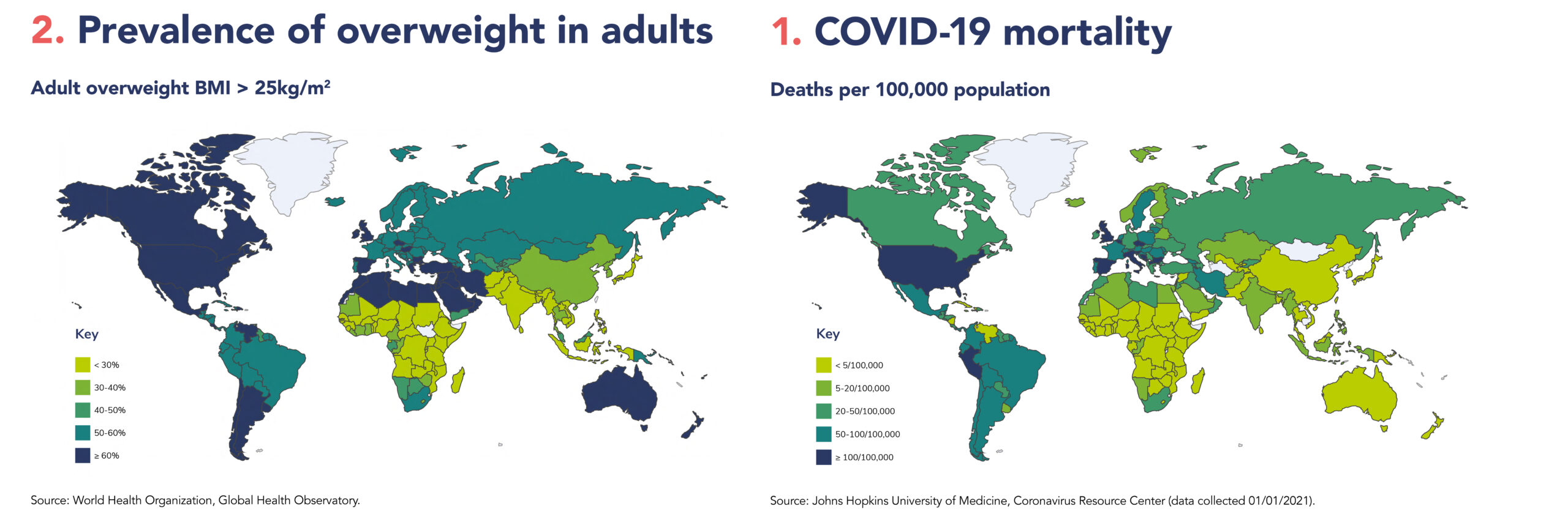 2. Prevalence of overweight in adults

Adult overweight BMI > 25kg/m²

Key

< 30%

30-40%

40-50%

50-60%

≥ 60%

Source: World Health Organization, Global Health Observatory.

1. COVID-19 mortality

Deaths per 100,000 population

Key

< 5/100,000

5-20/100,000

20-50/100,000

50-100/100,000

≥ 100/100,000

Source: Johns Hopkins University of Medicine, Coronavirus Resource Center (data collected 01/01/2021).